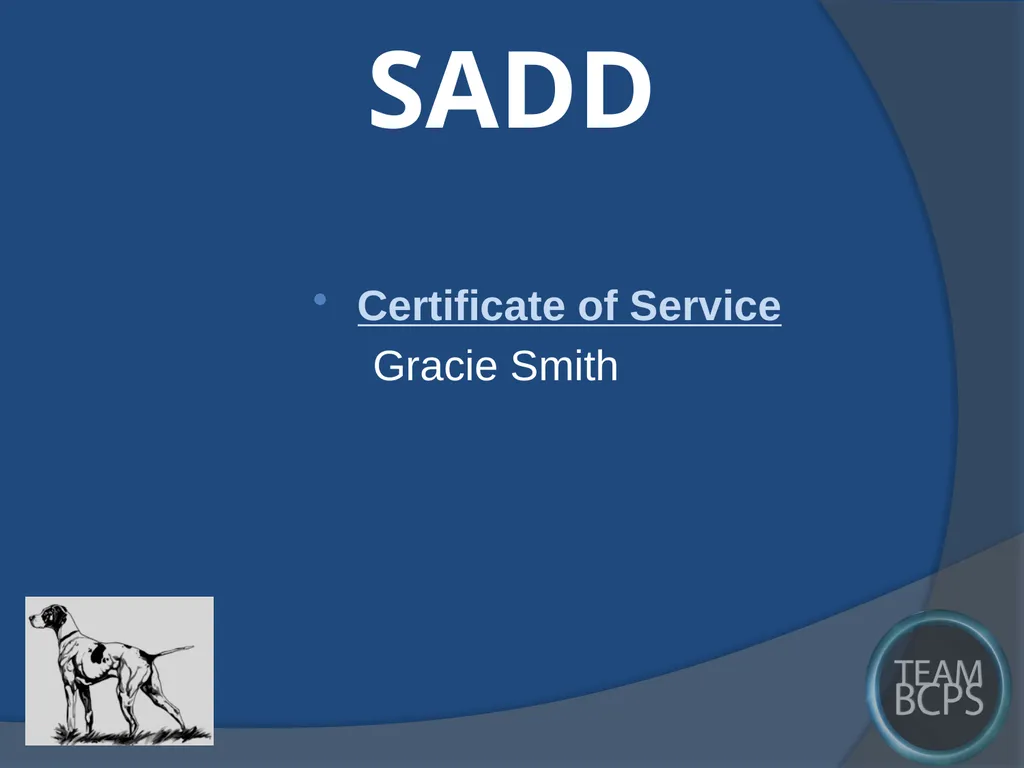 SADD

• Certificate of Service
Gracie Smith

TEAM BCPS